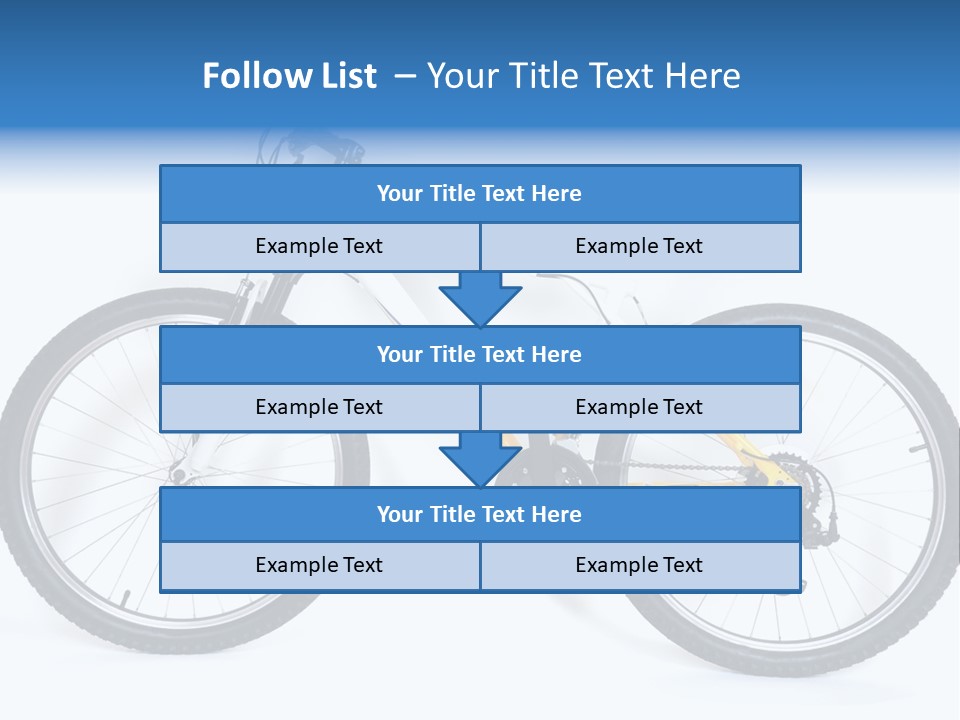 Follow List – Your Title Text Here

Your Title Text Here

Example Text

Example Text

Your Title Text Here

Example Text

Example Text

Your Title Text Here

Example Text

Example Text